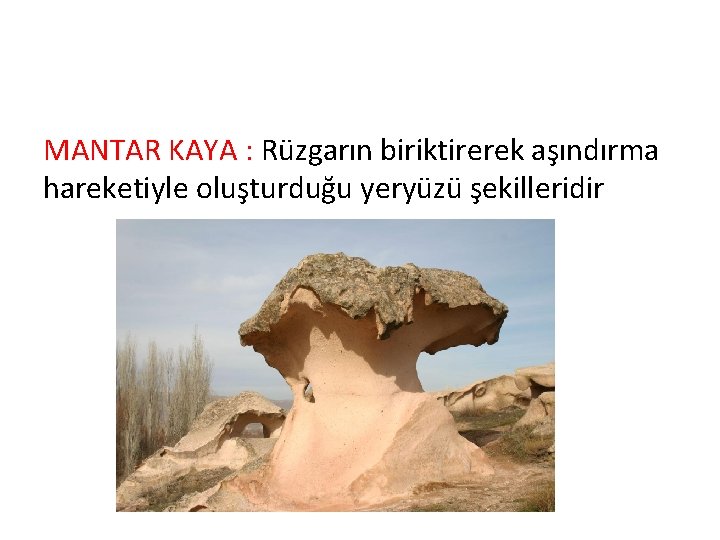 MANTAR KAYA : Rüzgarın biriktirerek aşındırma hareketiyle oluşturduğu yeryüzü şekilleridir